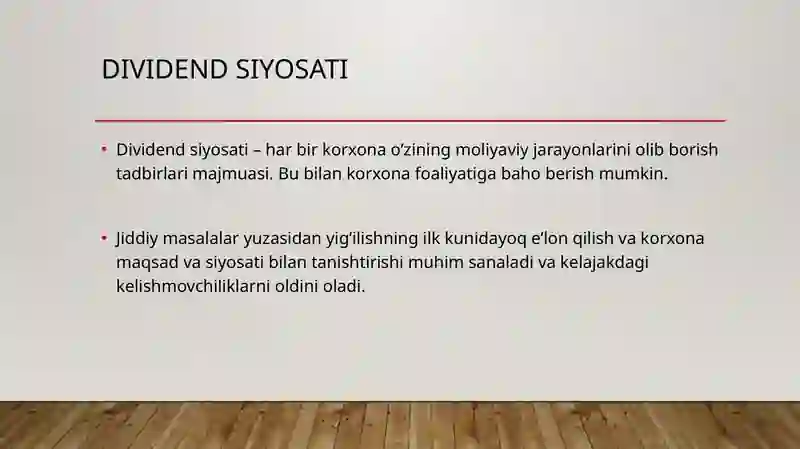 DIVIDEND SIYOSATI

• Dividend siyosati – har bir korxona o'zining moliyaviy jarayonlarini olib borish tadbirlari majmuasi. Bu bilan korxona foaliyatiga baho berish mumkin.

• Jiddiy masalalar yuzasidan yig'ilishning ilk kunidayoq e'lon qilish va korxona maqsad va siyosati bilan tanishtirishi muhim sanaladi va kelajakdagi kelishmovchiliklarni oldini oladi.